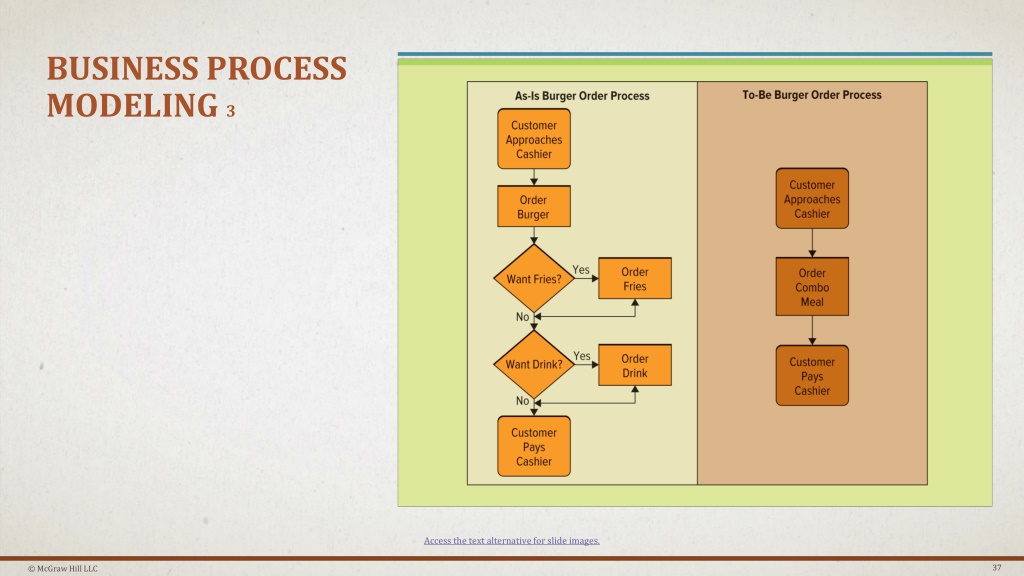 BUSINESS PROCESS MODELING 3

As-Is Burger Order Process

Customer Approaches Cashier

Order Burger

Want Fries?

Yes

Order Fries

No

Want Drink?

Yes

Order Drink

No

Customer Pays Cashier

To-Be Burger Order Process

Customer Approaches Cashier

Order Combo Meal

Customer Pays Cashier

Access the text alternative for slide images.

© McGraw Hill LLC

37